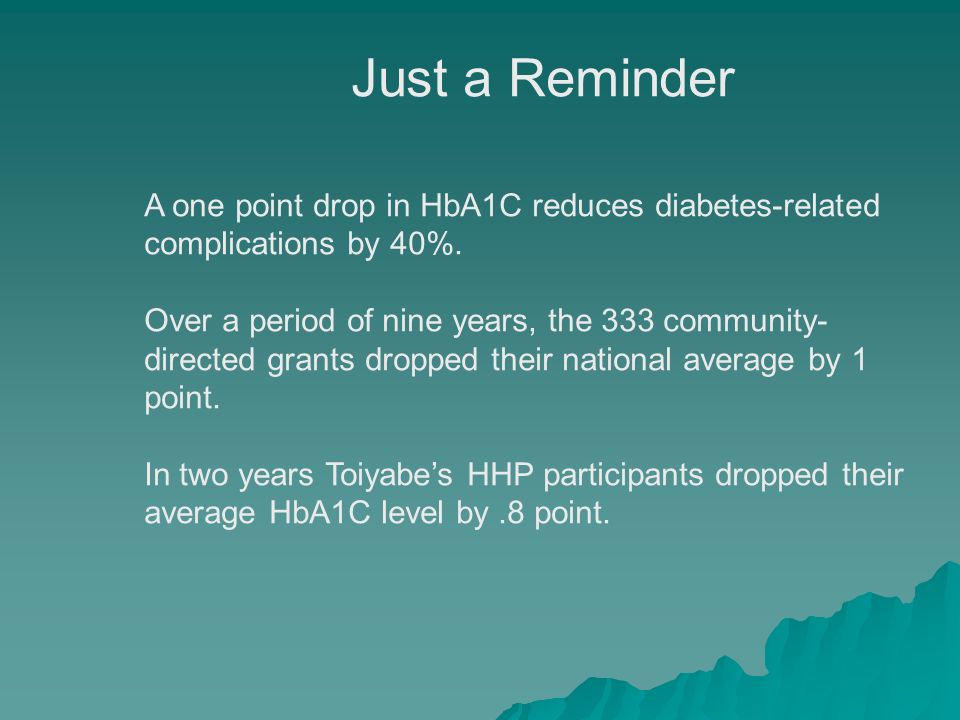 Just a Reminder

A one point drop in HbA1C reduces diabetes-related complications by 40%.

Over a period of nine years, the 333 community-directed grants dropped their national average by 1 point.

In two years Toiyabe's HHP participants dropped their average HbA1C level by .8 point.